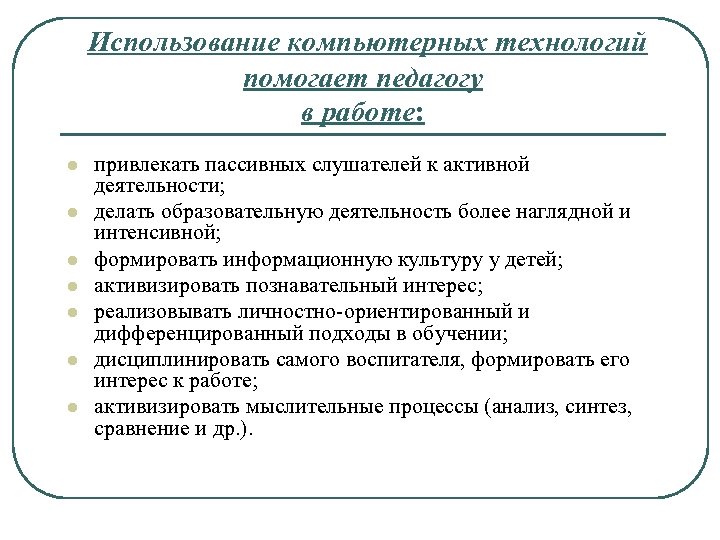 Использование компьютерных технологий помогает педагогу в работе:

- привлекать пассивных слушателей к активной деятельности;
- делать образовательную деятельность более наглядной и интенсивной;
- формировать информационную культуру у детей;
- активизировать познавательный интерес;
- реализовывать личностно-ориентированный и дифференцированный подходы в обучении;
- дисциплинировать самого воспитателя, формировать его интерес к работе;
- активизировать мыслительные процессы (анализ, синтез, сравнение и др.).